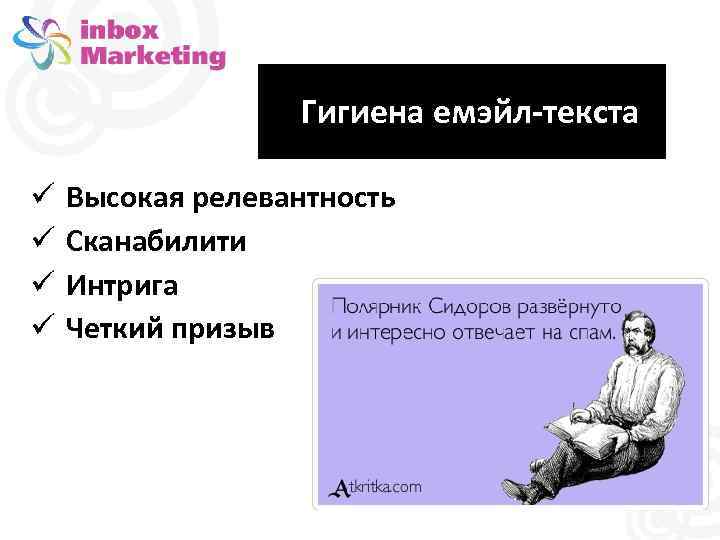 inbox Marketing

Гигиена емэйл-текста

✓ Высокая релевантность
✓ Сканабилити
✓ Интрига
✓ Четкий призыв

Полярник Сидоров развёрнуто и интересно отвечает на спам.

Atkritka.com